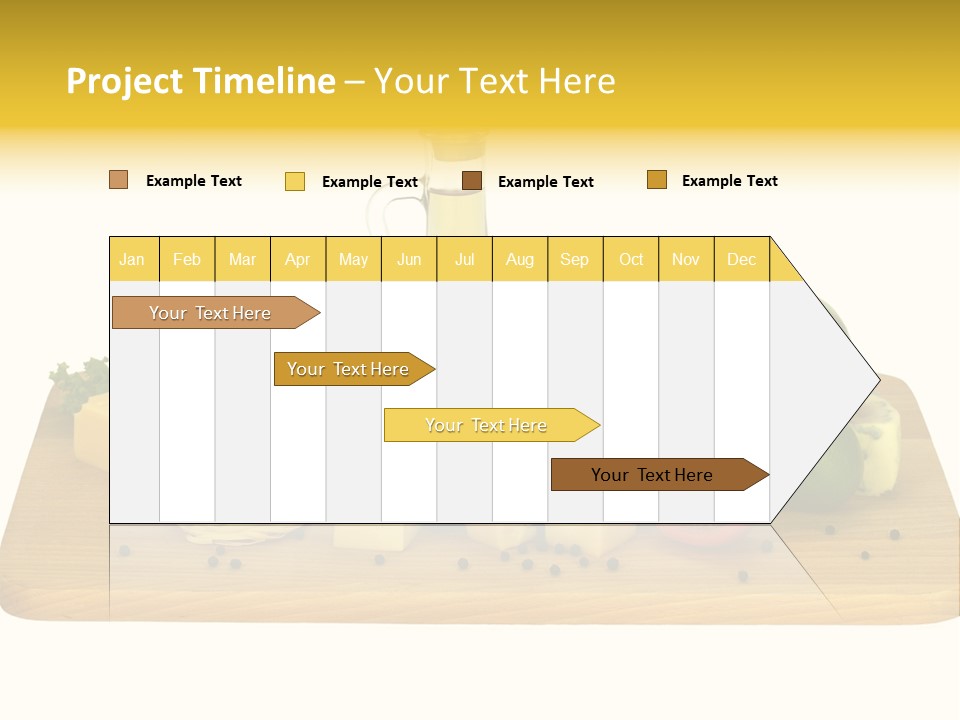 Project Timeline – Your Text Here

Example Text
Example Text
Example Text
Example Text

| Jan | Feb | Mar | Apr | May | Jun | Jul | Aug | Sep | Oct | Nov | Dec |
|---|---|---|---|---|---|---|---|---|---|---|---|

Your Text Here
Your Text Here
Your Text Here
Your Text Here